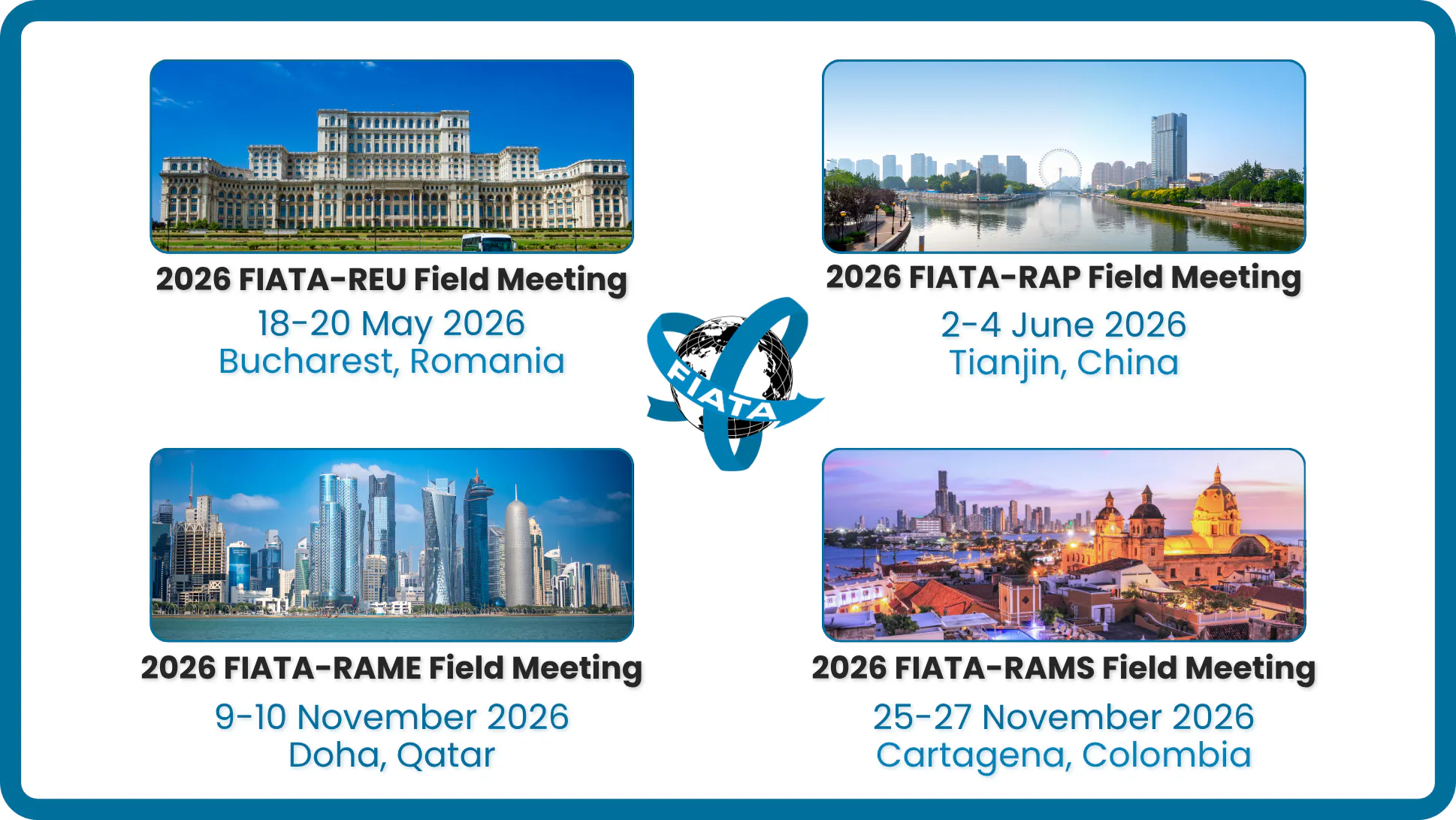 2026 FIATA-REU Field Meeting
18-20 May 2026
Bucharest, Romania

2026 FIATA-RAP Field Meeting
2-4 June 2026
Tianjin, China

FIATA

2026 FIATA-RAME Field Meeting
9-10 November 2026
Doha, Qatar

2026 FIATA-RAMS Field Meeting
25-27 November 2026
Cartagena, Colombia